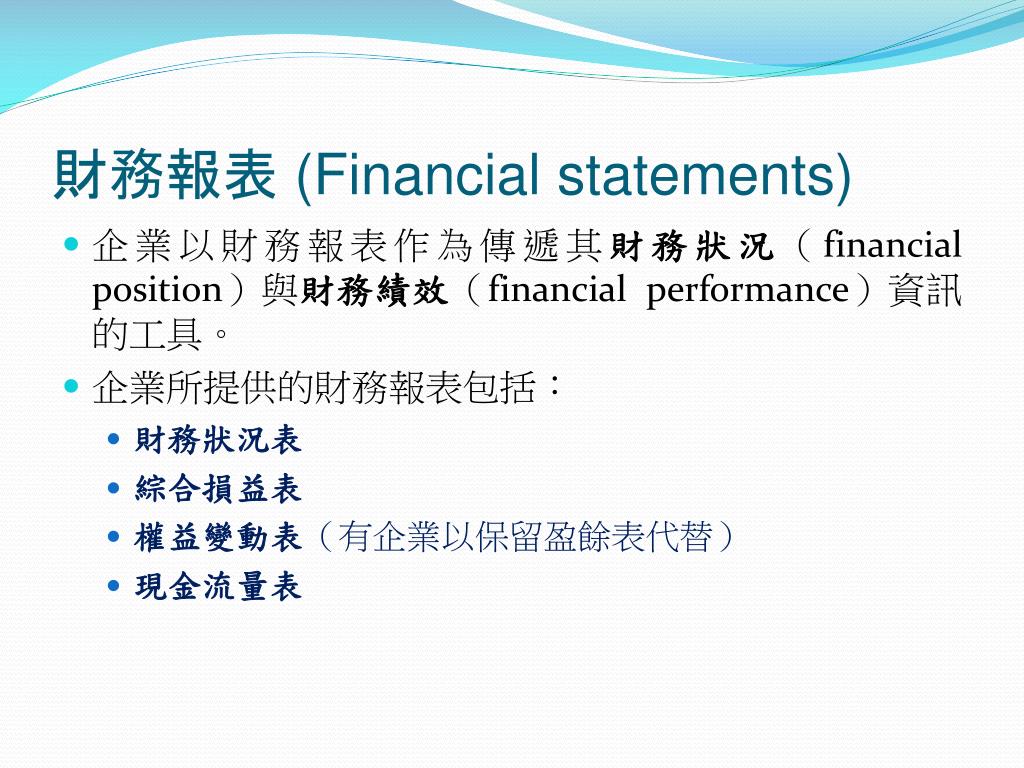 財務報表 (Financial statements)

企業以財務報表作為傳遞其財務狀況（financial position）與財務績效（financial performance）資訊的工具。

企業所提供的財務報表包括：

財務狀況表

綜合損益表

權益變動表（有企業以保留盈餘表代替）

現金流量表